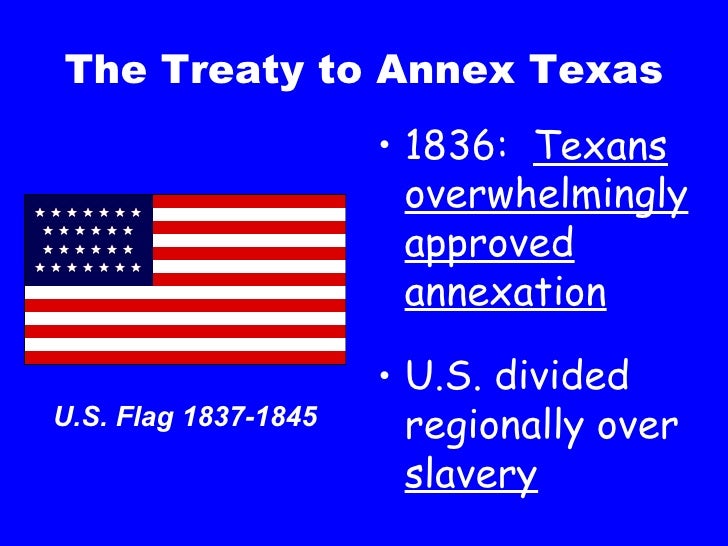 The Treaty to Annex Texas

U.S. Flag 1837-1845

• 1836: Texans overwhelmingly approved annexation

• U.S. divided regionally over slavery